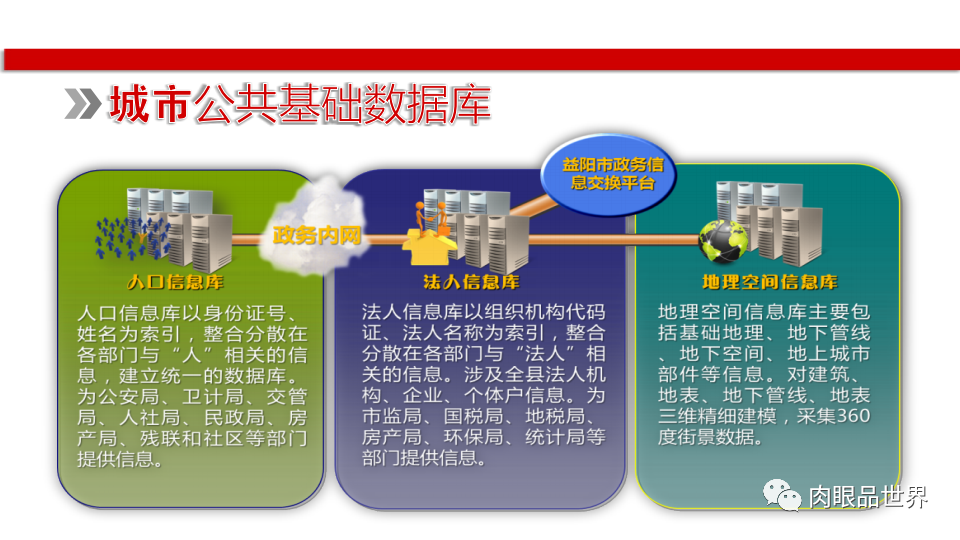 城市公共基础数据库

益阳市政务信息交换平台

政务内网

人口信息库

人口信息库以身份证号、姓名为索引，整合分散在各部门与“人”相关的信息，建立统一的数据库。为公安局、卫计局、交管局、人社局、民政局、房产局、残联和社区等部门提供信息。

法人信息库

法人信息库以组织机构代码证、法人名称为索引，整合分散在各部门与“法人”相关的信息。涉及全县法人机构、企业、个体户信息。为市监局、国税局、地税局、房产局、环保局、统计局等部门提供信息。

地理空间信息库

地理空间信息库主要包括基础地理、地下管线、地下空间、地上城市部件等信息。对建筑、地表、地下管线、地表三维精细建模，采集360度街景数据。

肉眼品世界